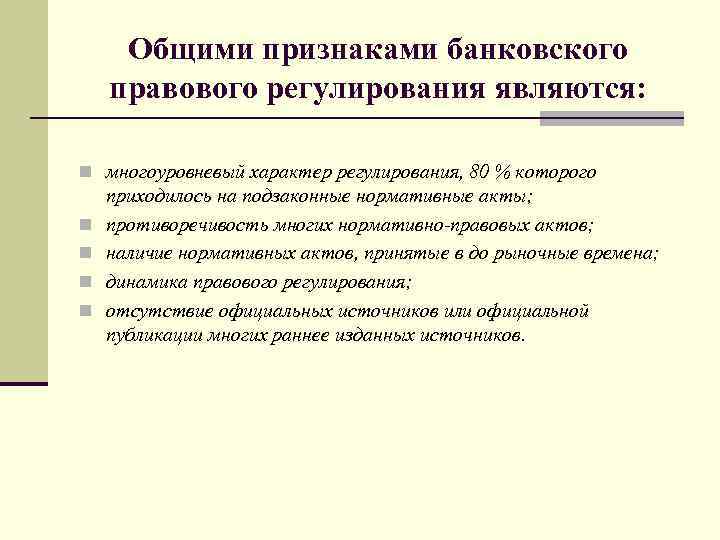 Общими признаками банковского правового регулирования являются:

- многоуровневый характер регулирования, 80 % которого приходилось на подзаконные нормативные акты;
- противоречивость многих нормативно-правовых актов;
- наличие нормативных актов, принятые в до рыночные времена;
- динамика правового регулирования;
- отсутствие официальных источников или официальной публикации многих раннее изданных источников.